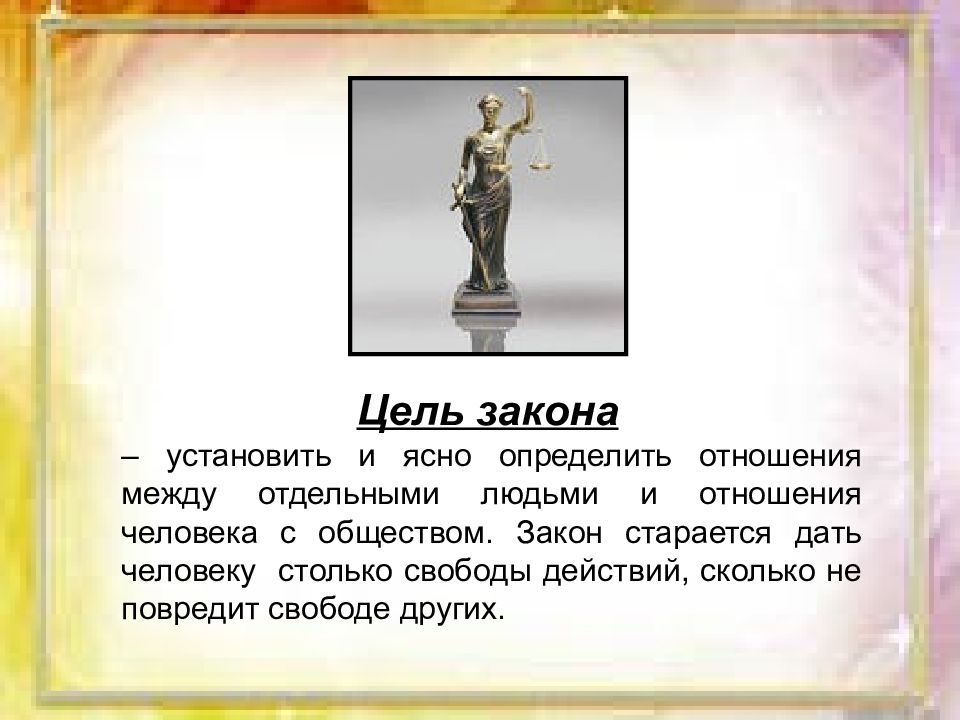 Цель закона

– установить и ясно определить отношения между отдельными людьми и отношения человека с обществом. Закон старается дать человеку столько свободы действий, сколько не повредит свободе других.